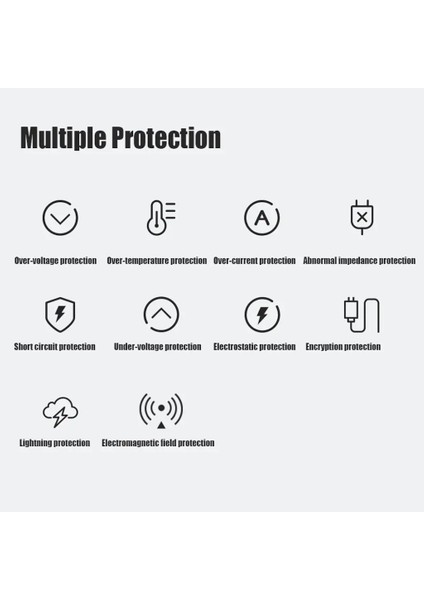 Multiple Protection

A

Over-voltage protection

Over-temperature protection

Over-current protection

Abnormal impedance protection

Short circuit protection

Under-voltage protection

Electrostatic protection

Encryption protection

Lightning protection

Electromagnetic field protection